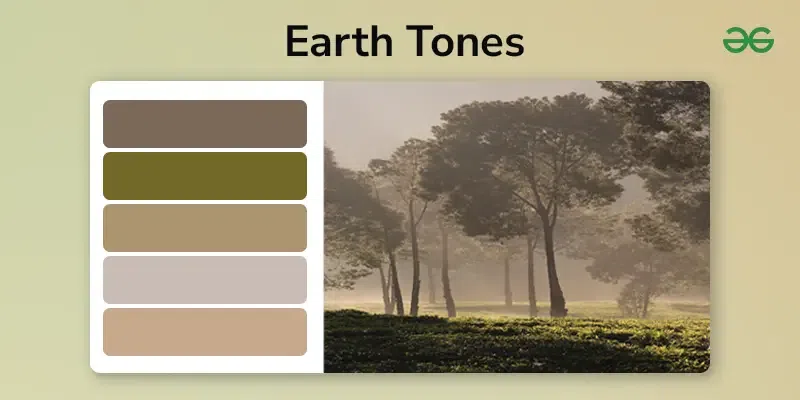 Earth Tones